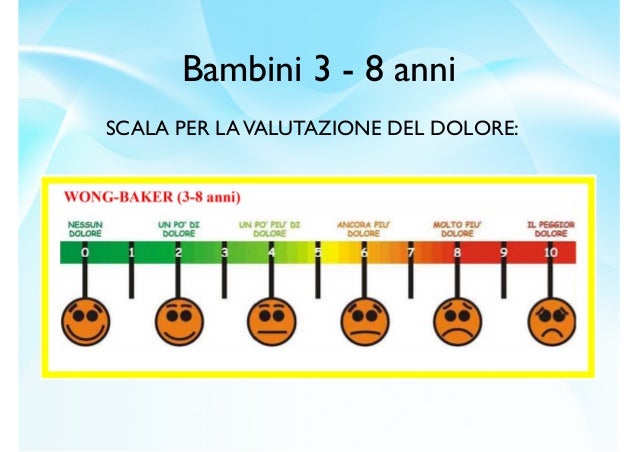 Bambini 3 - 8 anni

SCALA PER LA VALUTAZIONE DEL DOLORE:

WONG-BAKER (3-8 anni)

NESSUN DOLORE

UN PO' DI DOLORE

UN PO' PIU' DI DOLORE

ANCORA PIU' DOLORE

MOLTO PIU' DOLORE

IL PEGGIOR DOLORE

0 1 2 3 4 5 6 7 8 9 10